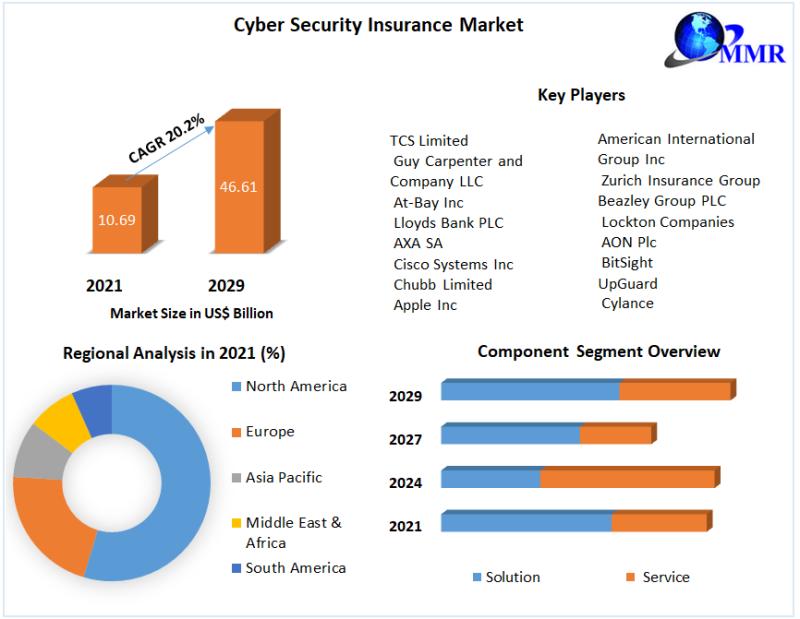 Cyber Security Insurance Market

MMR

CAGR 20.2%

10.69

46.61

2021

2029

Market Size in US$ Billion

Key Players

TCS Limited
Guy Carpenter and Company LLC
At-Bay Inc
Lloyds Bank PLC
AXA SA
Cisco Systems Inc
Chubb Limited
Apple Inc

American International Group Inc
Zurich Insurance Group
Beazley Group PLC
Lockton Companies
AON Plc
BitSight
UpGuard
Cylance

Regional Analysis in 2021 (%)

North America
Europe
Asia Pacific
Middle East & Africa
South America

Component Segment Overview

2029
2027
2024
2021

Solution
Service